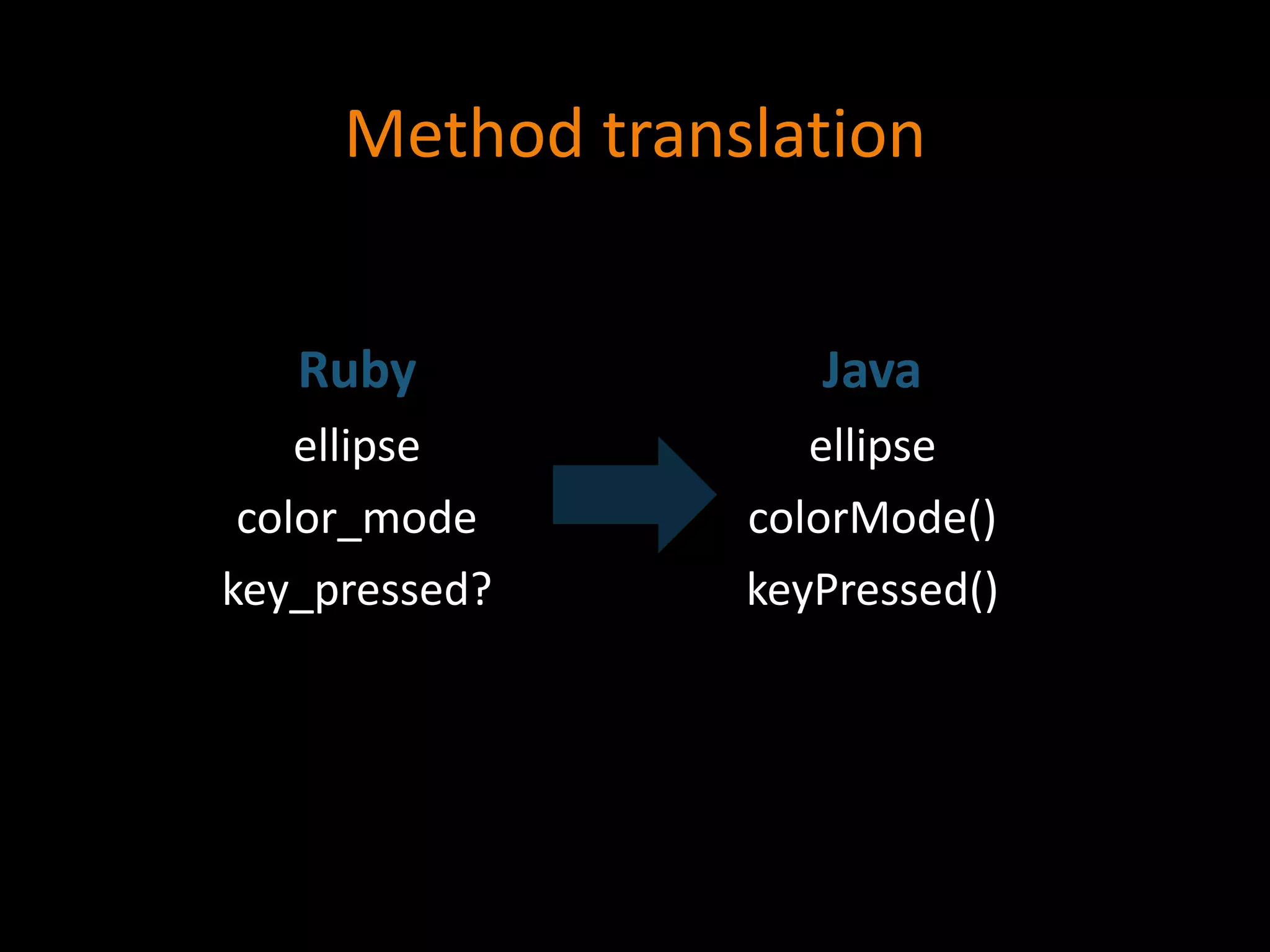 Method translation

Ruby
ellipse
color_mode
key_pressed?

Java
ellipse
colorMode()
keyPressed()